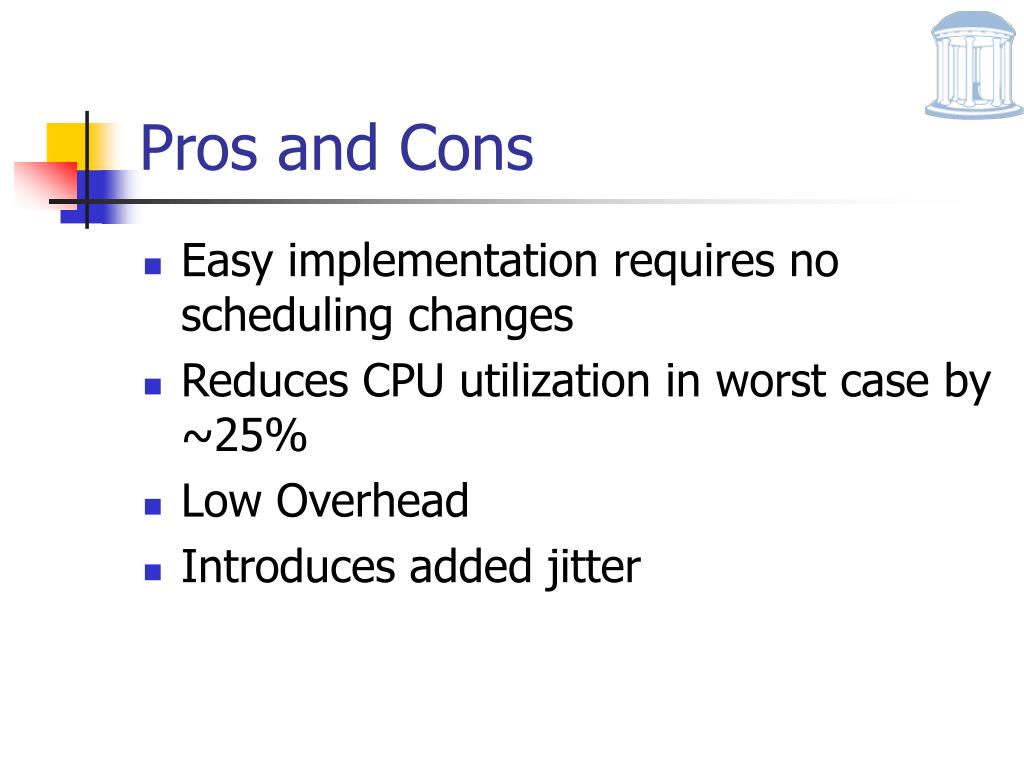 Pros and Cons

- Easy implementation requires no scheduling changes
- Reduces CPU utilization in worst case by ~25%
- Low Overhead
- Introduces added jitter